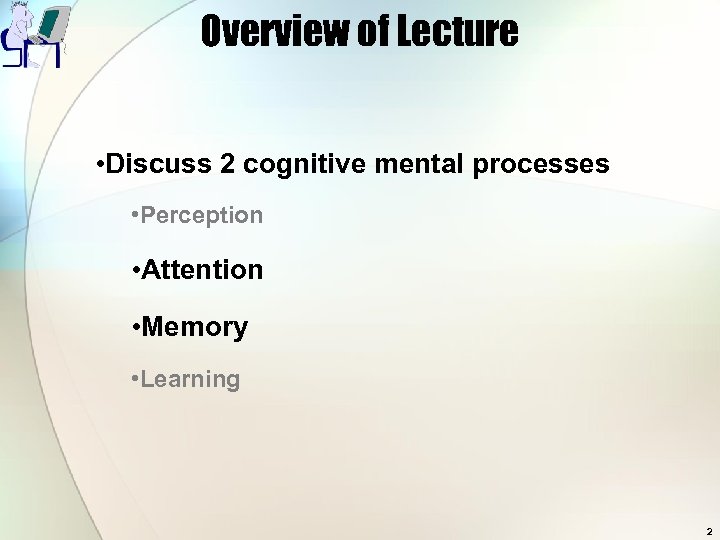 Overview of Lecture

•Discuss 2 cognitive mental processes

•Perception

•Attention

•Memory

•Learning

2